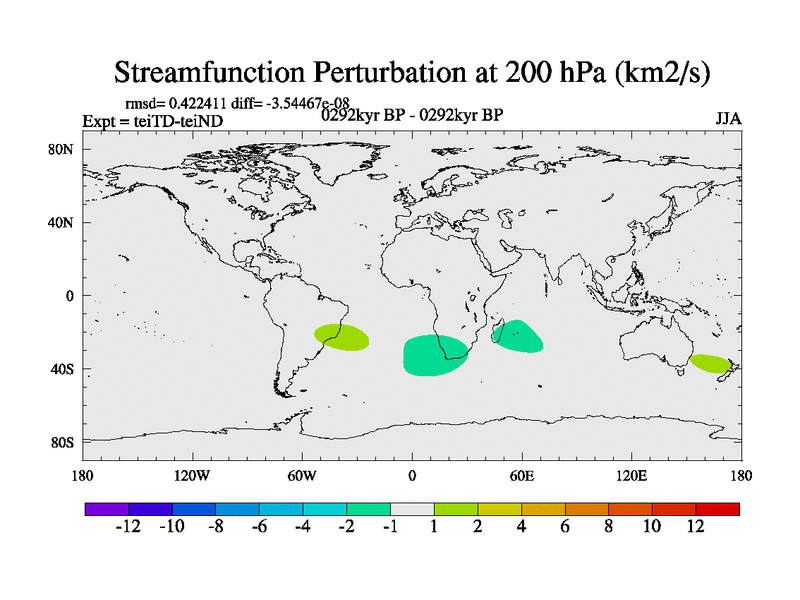 Streamfunction Perturbation at 200 hPa (km2/s)

rmsd= 0.422411 diff= -3.54467e-08
Expt = teiTD-teiND
0292kyr BP - 0292kyr BP
JJA

80N
40N
0
40S
80S

180
120W
60W
0
60E
120E
180

-12 -10 -8 -6 -4 -2 -1 1 2 4 6 8 10 12